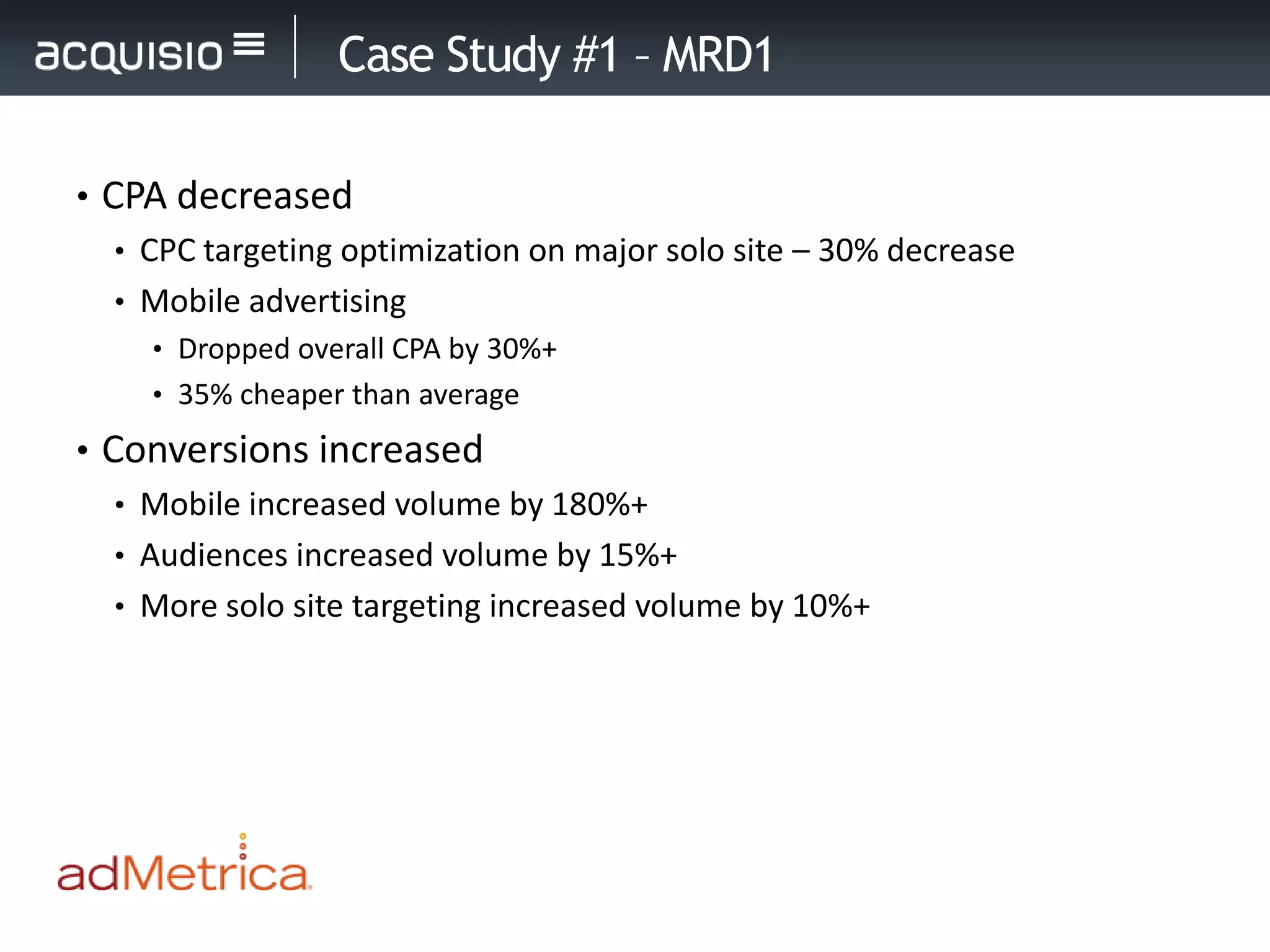 acquisio

Case Study #1 - MRD1

• CPA decreased
  • CPC targeting optimization on major solo site – 30% decrease
  • Mobile advertising
    • Dropped overall CPA by 30%+
    • 35% cheaper than average
• Conversions increased
  • Mobile increased volume by 180%+
  • Audiences increased volume by 15%+
  • More solo site targeting increased volume by 10%+

adMetrica